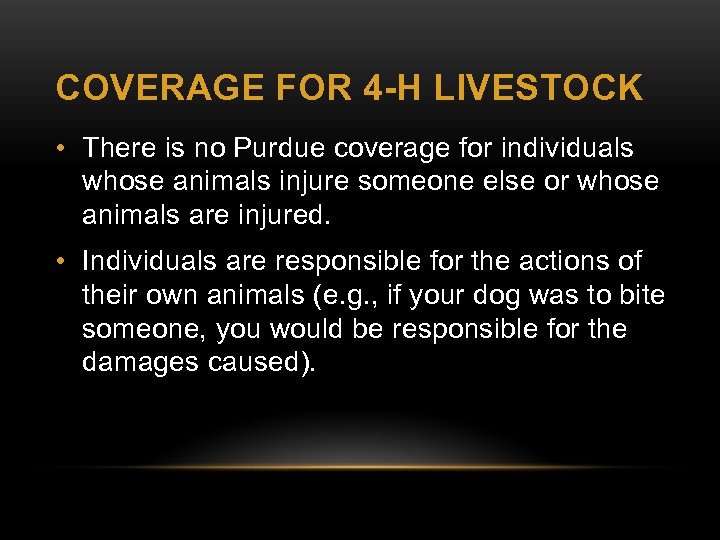 COVERAGE FOR 4-H LIVESTOCK

• There is no Purdue coverage for individuals whose animals injure someone else or whose animals are injured.

• Individuals are responsible for the actions of their own animals (e.g., if your dog was to bite someone, you would be responsible for the damages caused).